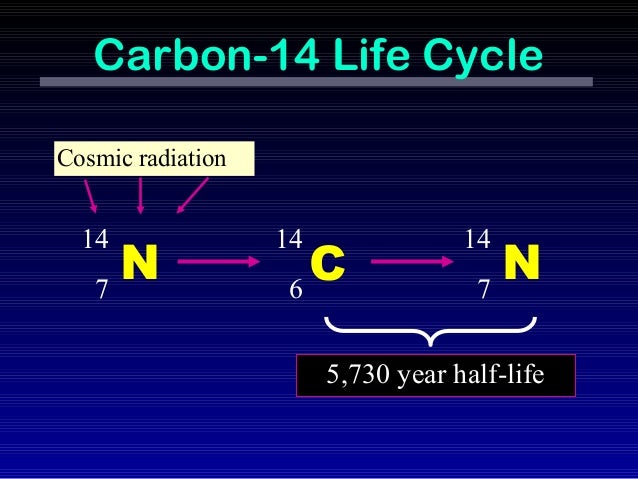 Carbon-14 Life Cycle

Cosmic radiation

$^{14}_{7}N \rightarrow ^{14}_{6}C \rightarrow ^{14}_{7}N$

5,730 year half-life